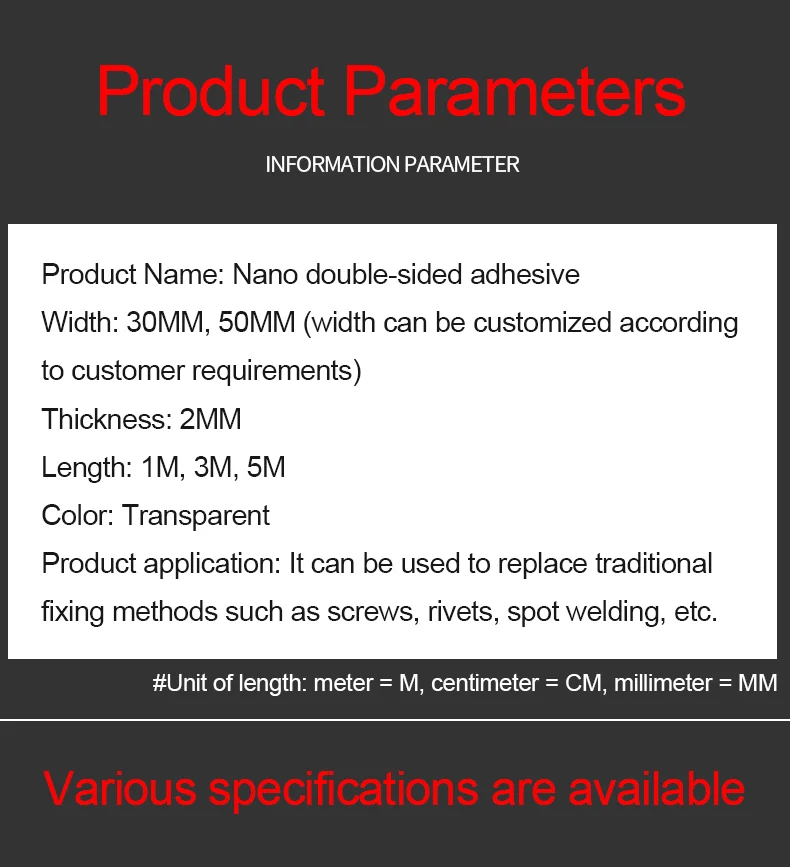 Product Parameters

INFORMATION PARAMETER

Product Name: Nano double-sided adhesive
Width: 30MM, 50MM (width can be customized according to customer requirements)
Thickness: 2MM
Length: 1M, 3M, 5M
Color: Transparent
Product application: It can be used to replace traditional fixing methods such as screws, rivets, spot welding, etc.

#Unit of length: meter = M, centimeter = CM, millimeter = MM

Various specifications are available